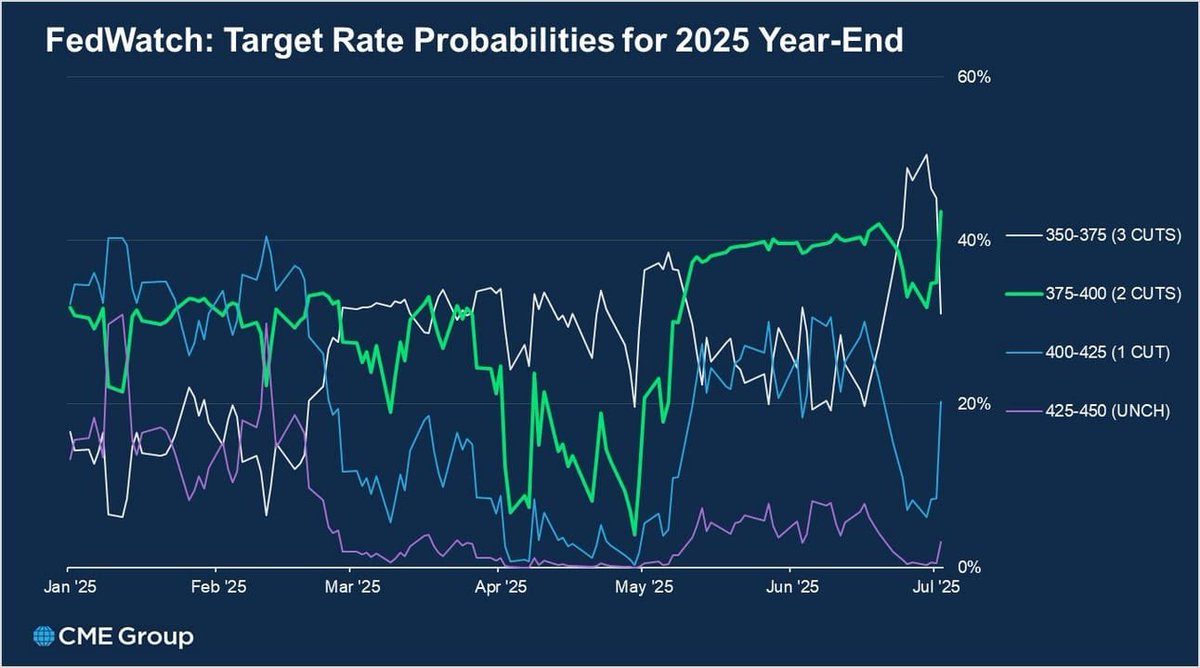 FedWatch: Target Rate Probabilities for 2025 Year-End

60%
40%
20%
0%

350-375 (3 CUTS)
375-400 (2 CUTS)
400-425 (1 CUT)
425-450 (UNCH)

Jan '25
Feb '25
Mar '25
Apr '25
May '25
Jun '25
Jul '25

CME Group